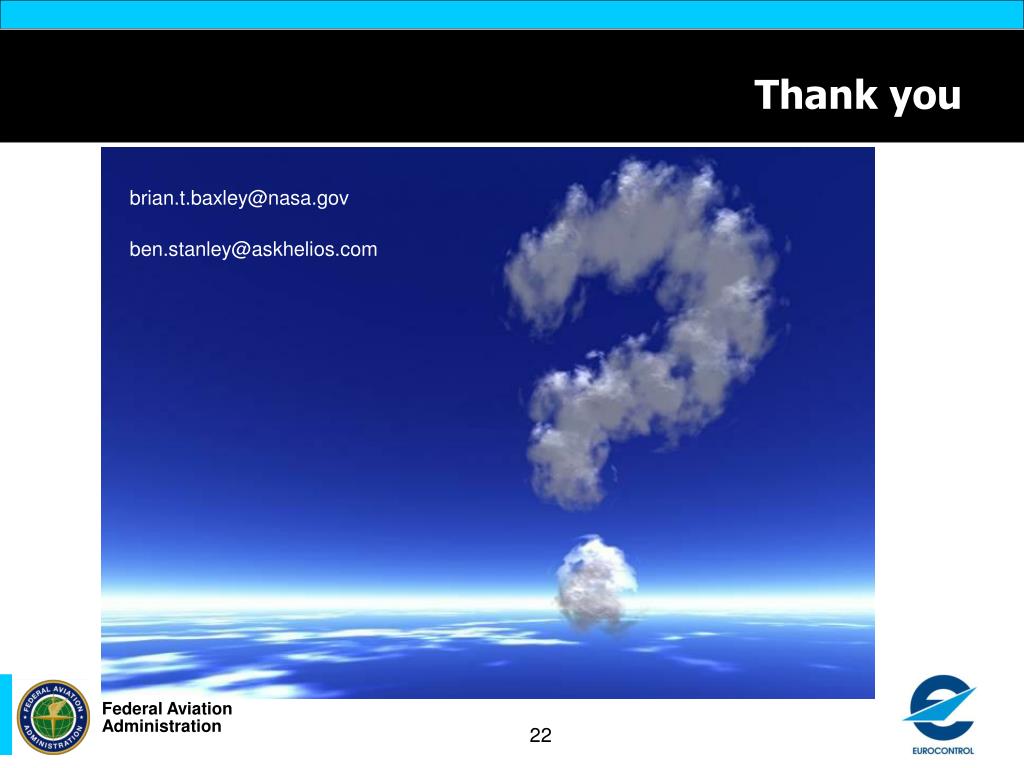 Thank you

brian.t.baxley@nasa.gov

ben.stanley@askhelios.com

FEDERAL AVIATION ADMINISTRATION

Federal Aviation Administration

22

EUROCONTROL